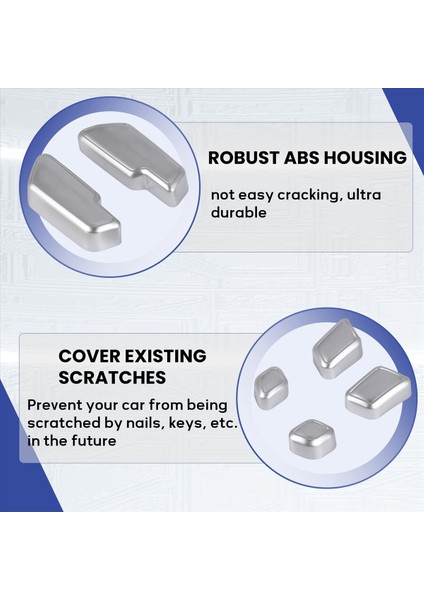 ROBUST ABS HOUSING

not easy cracking, ultra durable

COVER EXISTING SCRATCHES

Prevent your car from being scratched by nails, keys, etc. in the future